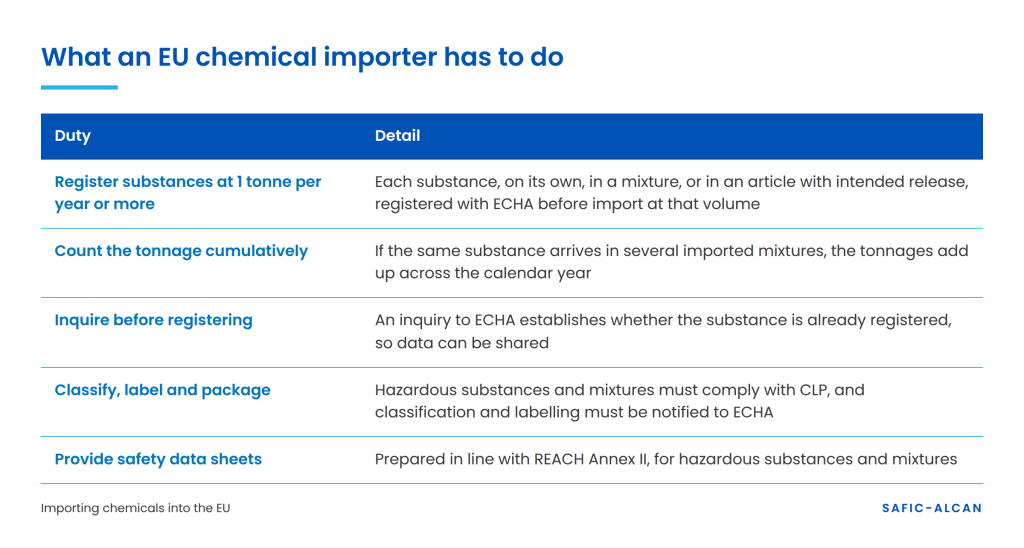 What an EU chemical importer has to do

| Duty | Detail |
|---|---|
| Register substances at 1 tonne per year or more | Each substance, on its own, in a mixture, or in an article with intended release, registered with ECHA before import at that volume |
| Count the tonnage cumulatively | If the same substance arrives in several imported mixtures, the tonnages add up across the calendar year |
| Inquire before registering | An inquiry to ECHA establishes whether the substance is already registered, so data can be shared |
| Classify, label and package | Hazardous substances and mixtures must comply with CLP, and classification and labelling must be notified to ECHA |
| Provide safety data sheets | Prepared in line with REACH Annex II, for hazardous substances and mixtures |

Importing chemicals into the EU

SAFIC-ALCAN